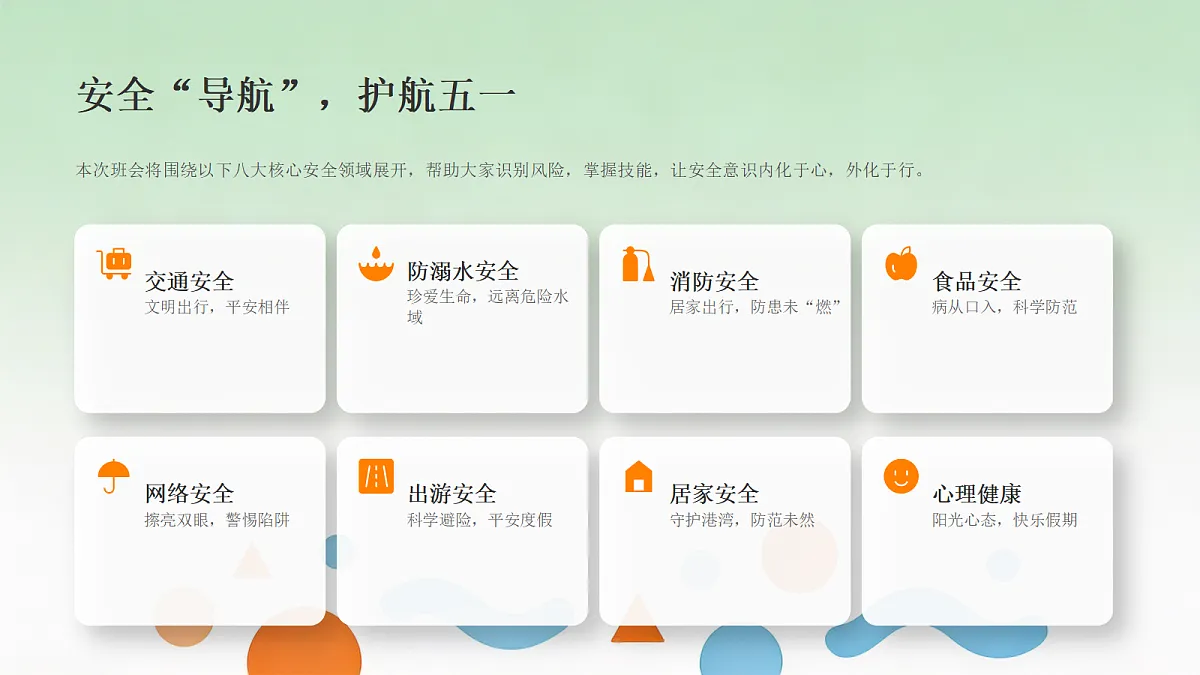 安全“导航”，护航五一

本次班会将围绕以下八大核心安全领域展开，帮助大家识别风险，掌握技能，让安全意识内化于心，外化于行。

交通安全
文明出行，平安相伴

防溺水安全
珍爱生命，远离危险水域

消防安全
居家出行，防患未“燃”

食品安全
病从口入，科学防范

网络安全
擦亮双眼，警惕陷阱

出游安全
科学避险，平安度假

居家安全
守护港湾，防范未然

心理健康
阳光心态，快乐假期